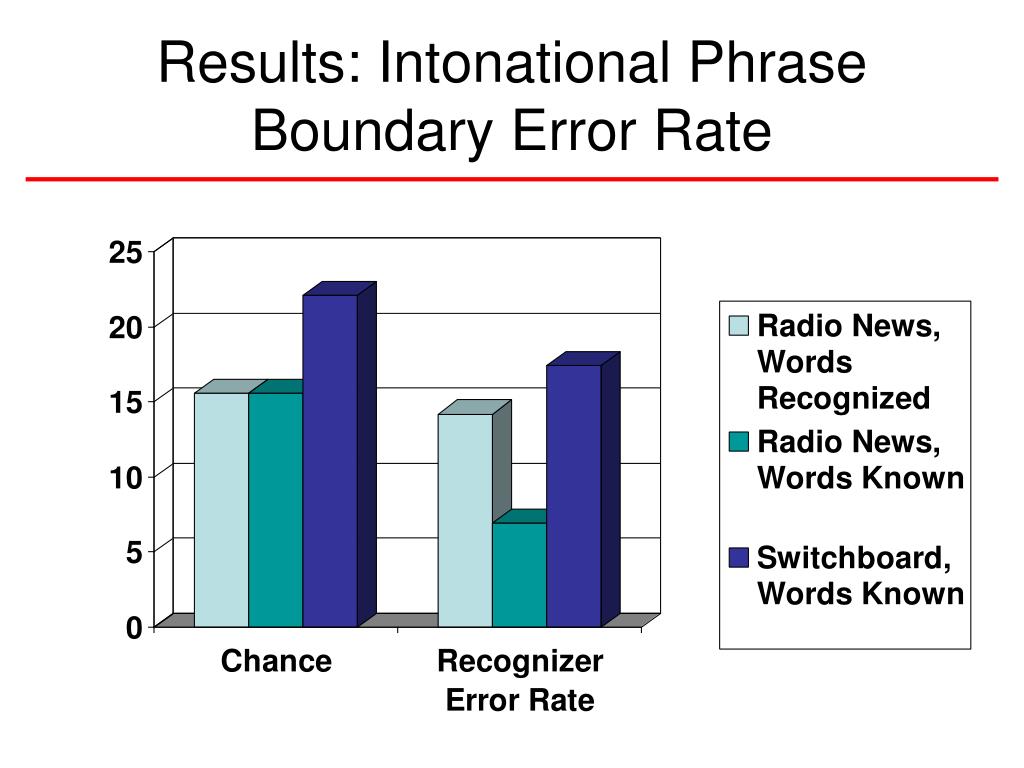 Results: Intonational Phrase Boundary Error Rate

25
20
15
10
5
0

Chance
Recognizer Error Rate

Radio News, Words Recognized
Radio News, Words Known
Switchboard, Words Known